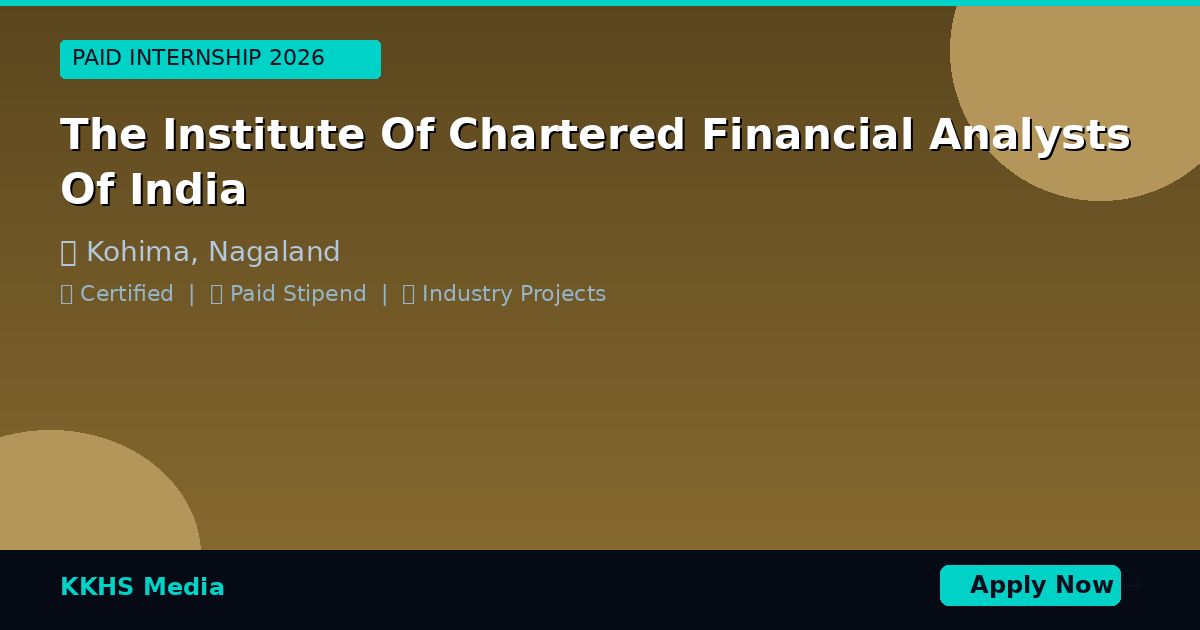 PAID INTERNSHIP 2026

The Institute Of Chartered Financial Analysts Of India

Kohima, Nagaland

Certified | Paid Stipend | Industry Projects

KKHS Media

Apply Now